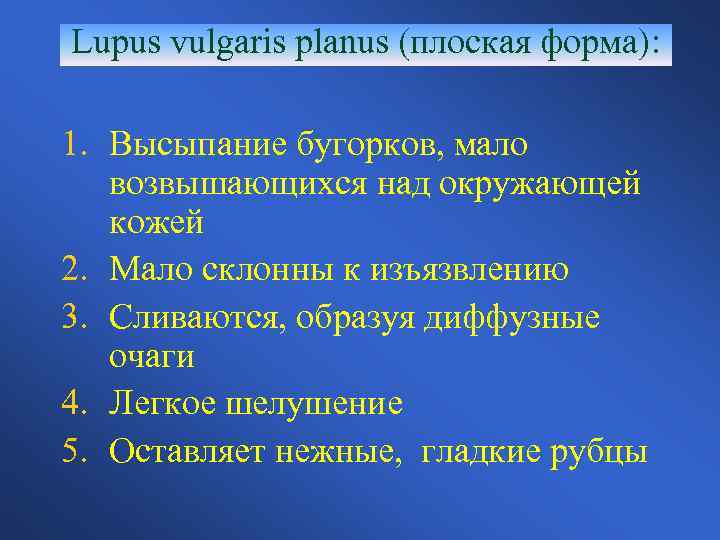 Lupus vulgaris planus (плоская форма):

1. Высыпание бугорков, мало возвышающихся над окружающей кожей
2. Мало склонны к изъязвлению
3. Сливаются, образуя диффузные очаги
4. Легкое шелушение
5. Оставляет нежные, гладкие рубцы